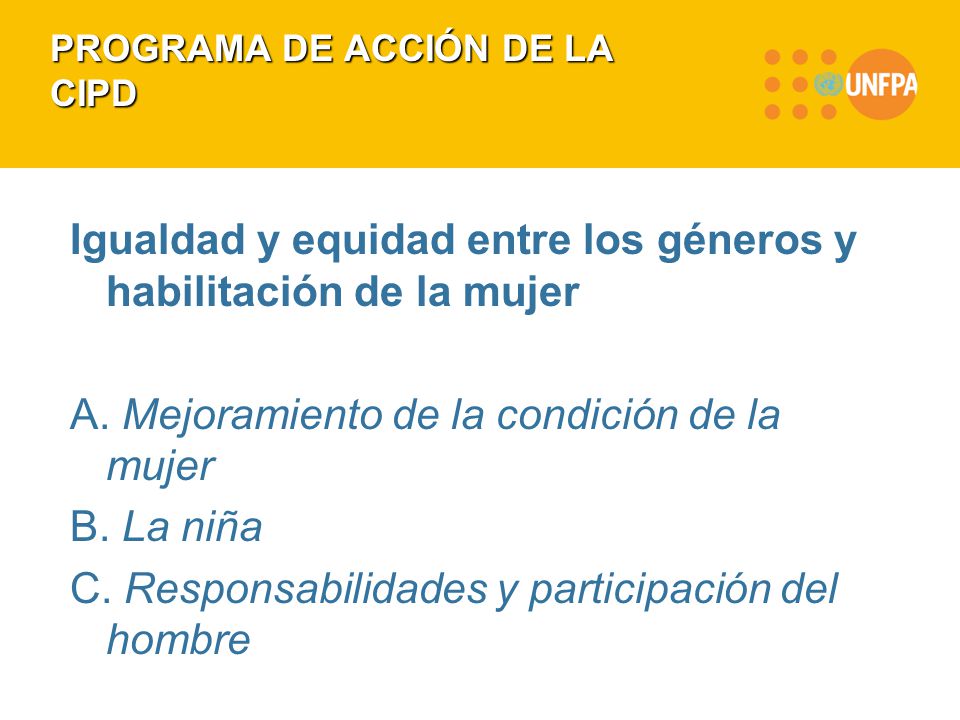 PROGRAMA DE ACCIÓN DE LA CIPD

UNFPA

Igualdad y equidad entre los géneros y habilitación de la mujer

A. Mejoramiento de la condición de la mujer

B. La niña

C. Responsabilidades y participación del hombre